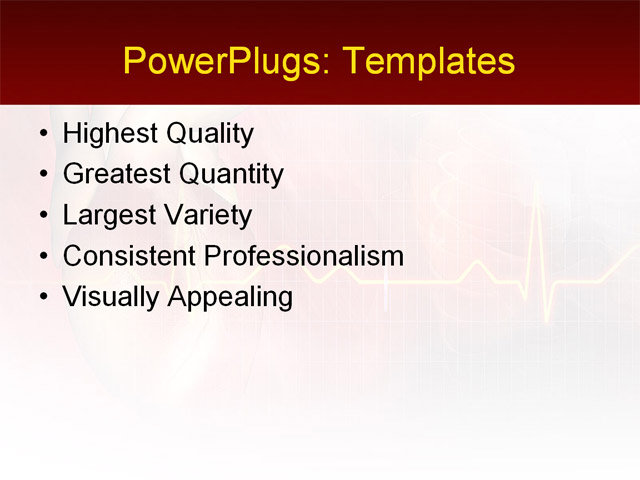 PowerPlugs: Templates

• Highest Quality
• Greatest Quantity
• Largest Variety
• Consistent Professionalism
• Visually Appealing